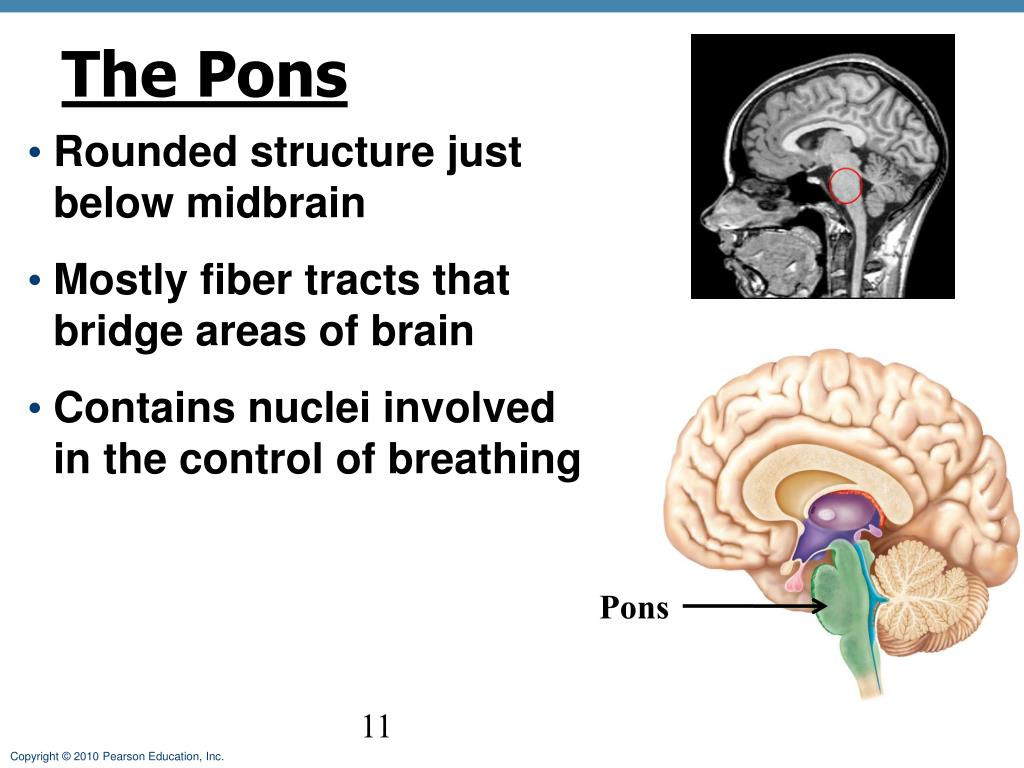 The Pons

• Rounded structure just below midbrain

• Mostly fiber tracts that bridge areas of brain

• Contains nuclei involved in the control of breathing

Pons

11

Copyright © 2010 Pearson Education, Inc.